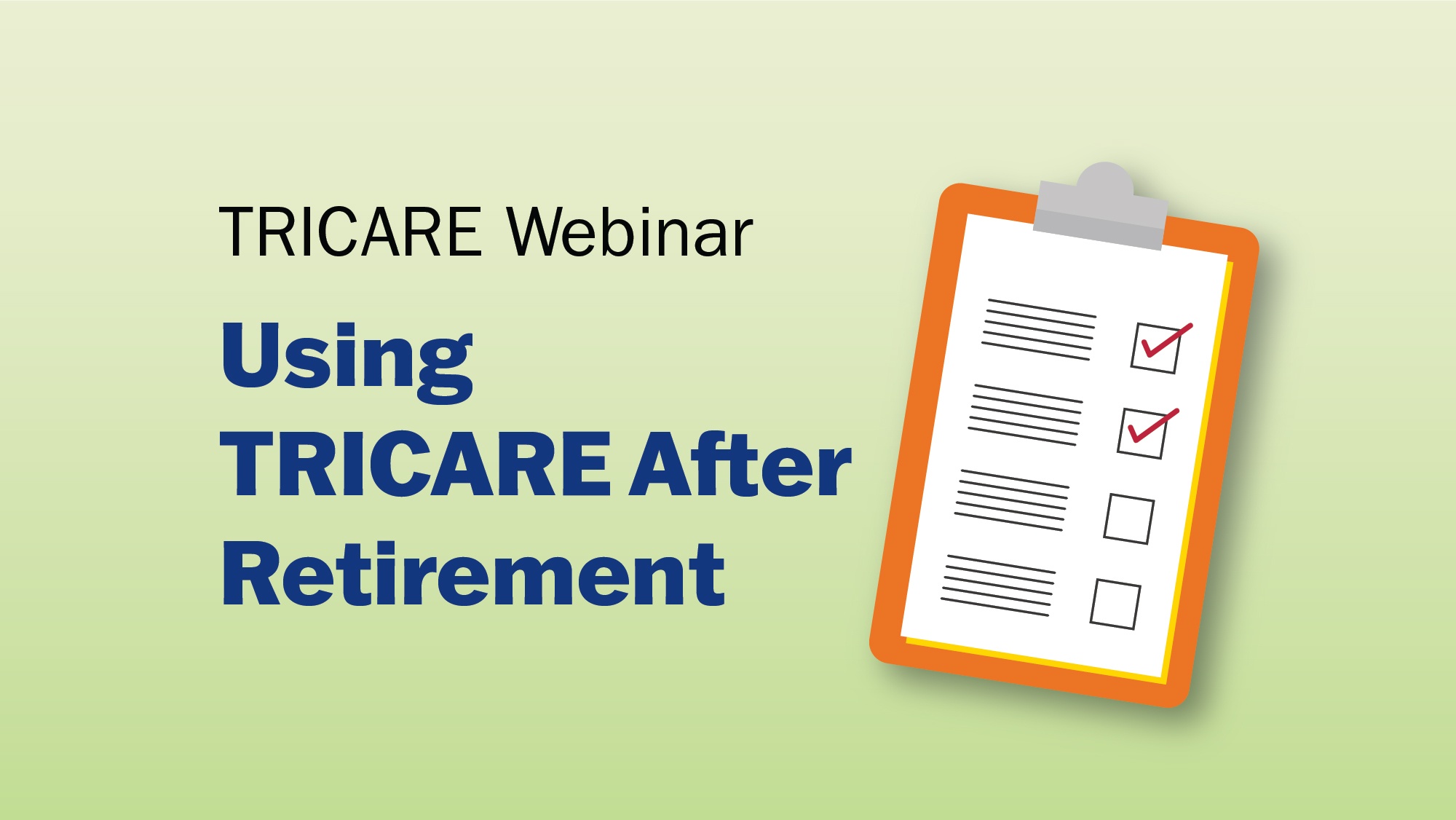 TRICARE Webinar

Using TRICARE After Retirement